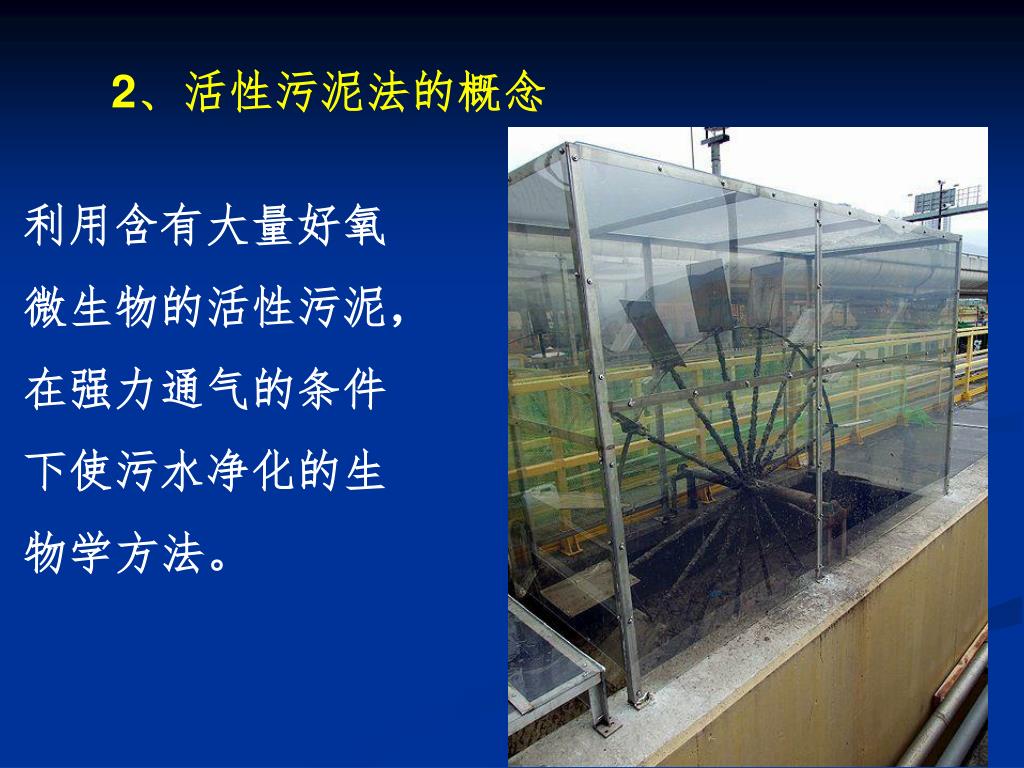 2、活性污泥法的概念

利用含有大量好氧微生物的活性污泥，在强力通气的条件下使污水净化的生物学方法。